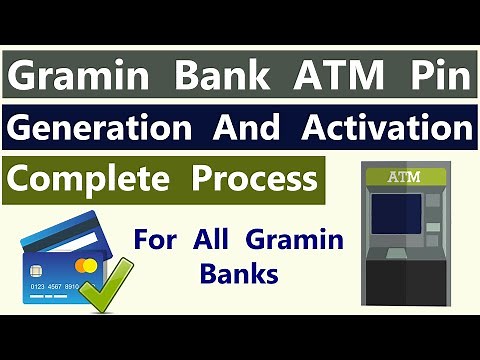 Gramin Bank ATM Pin

Generation And Activation

Complete Process

ATM

0123 4567 8910

For All Gramin Banks